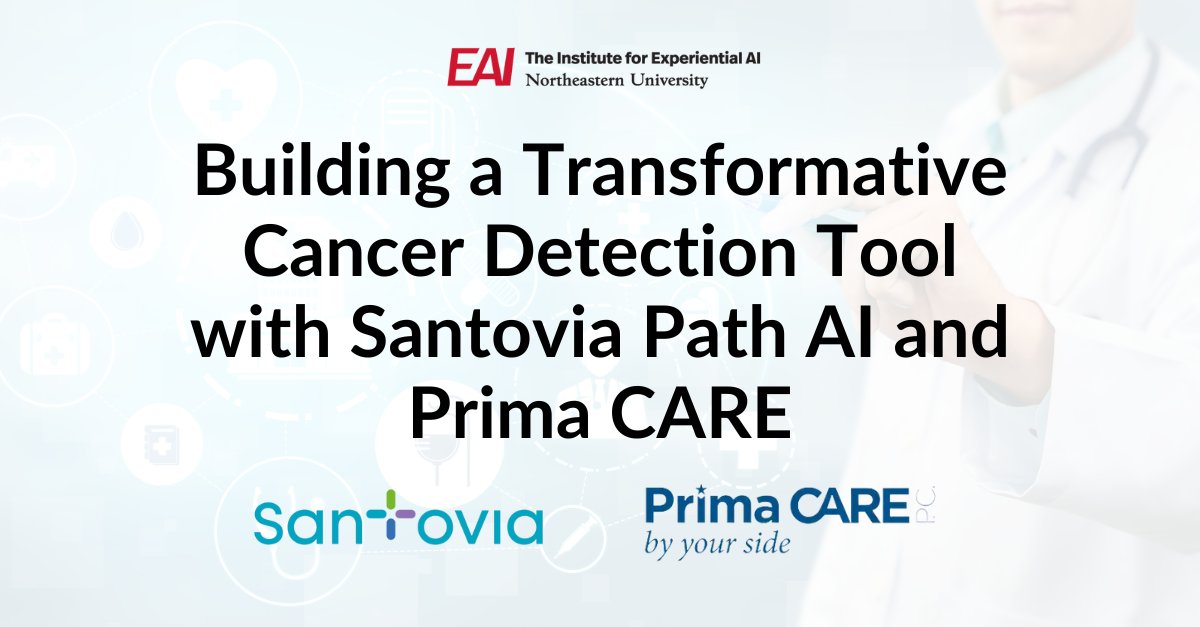 EAI The Institute for Experiential AI
Northeastern University

Building a Transformative Cancer Detection Tool with Santovia Path AI and Prima CARE

Santovia

Prima CARE P.C.
by your side